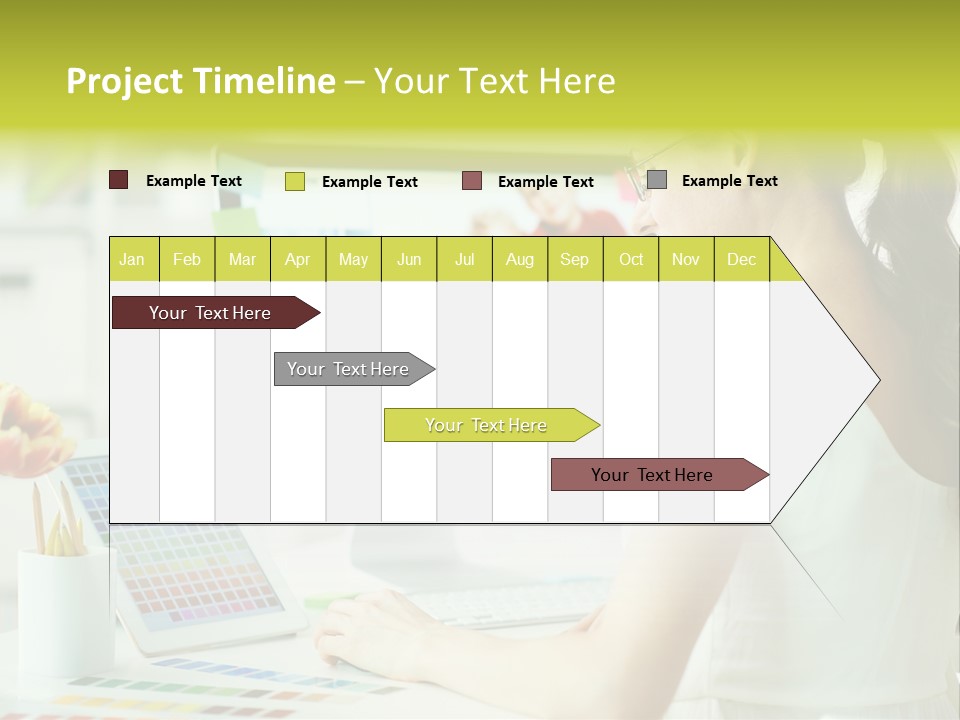 Project Timeline – Your Text Here

Example Text Example Text Example Text Example Text

| Jan | Feb | Mar | Apr | May | Jun | Jul | Aug | Sep | Oct | Nov | Dec |
|---|---|---|---|---|---|---|---|---|---|---|---|

Your Text Here

Your Text Here

Your Text Here

Your Text Here